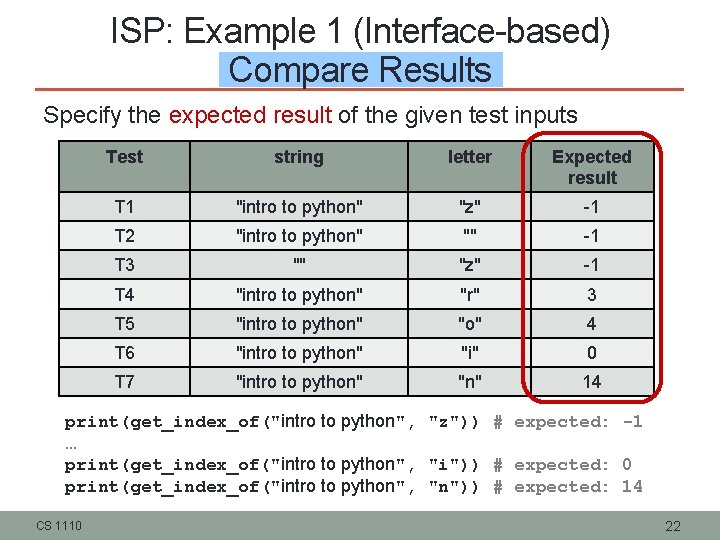 ISP: Example 1 (Interface-based)
Compare Results

Specify the expected result of the given test inputs

| Test | string | letter | Expected result |
|---|---|---|---|
| T1 | "intro to python" | "z" | -1 |
| T2 | "intro to python" | "" | -1 |
| T3 | "" | "z" | -1 |
| T4 | "intro to python" | "r" | 3 |
| T5 | "intro to python" | "o" | 4 |
| T6 | "intro to python" | "i" | 0 |
| T7 | "intro to python" | "n" | 14 |

print(get_index_of("intro to python", "z")) # expected: -1
…
print(get_index_of("intro to python", "i")) # expected: 0
print(get_index_of("intro to python", "n")) # expected: 14

CS 1110

22